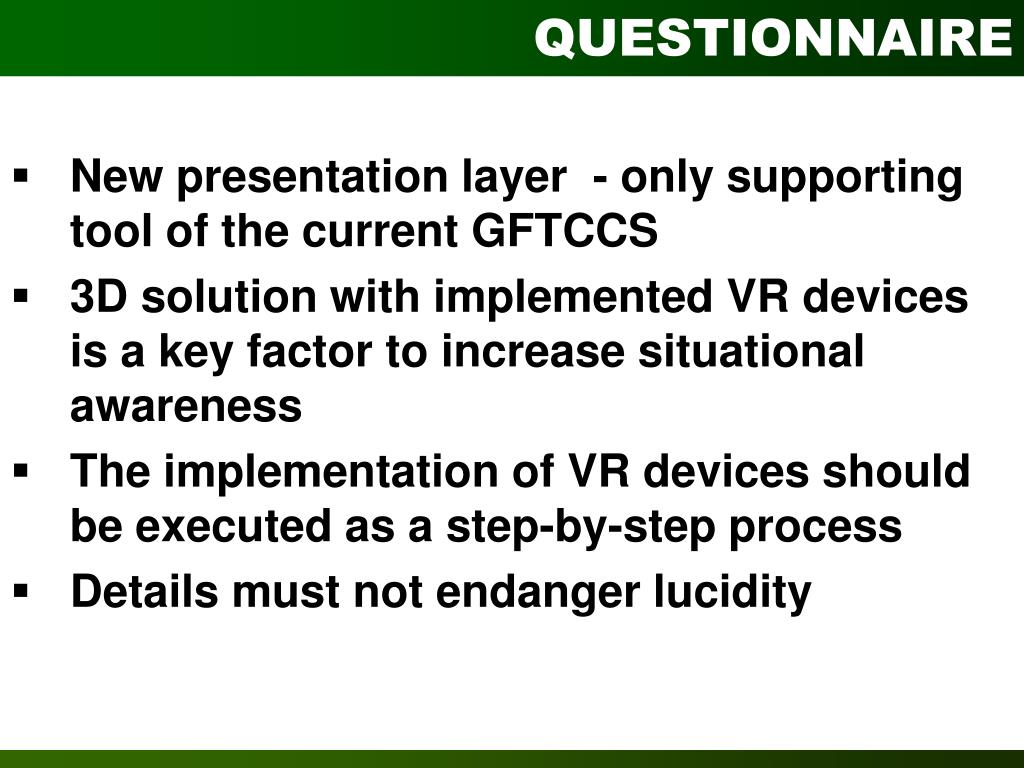 QUESTIONNAIRE

▪ New presentation layer - only supporting tool of the current GFTCCS

▪ 3D solution with implemented VR devices is a key factor to increase situational awareness

▪ The implementation of VR devices should be executed as a step-by-step process

▪ Details must not endanger lucidity